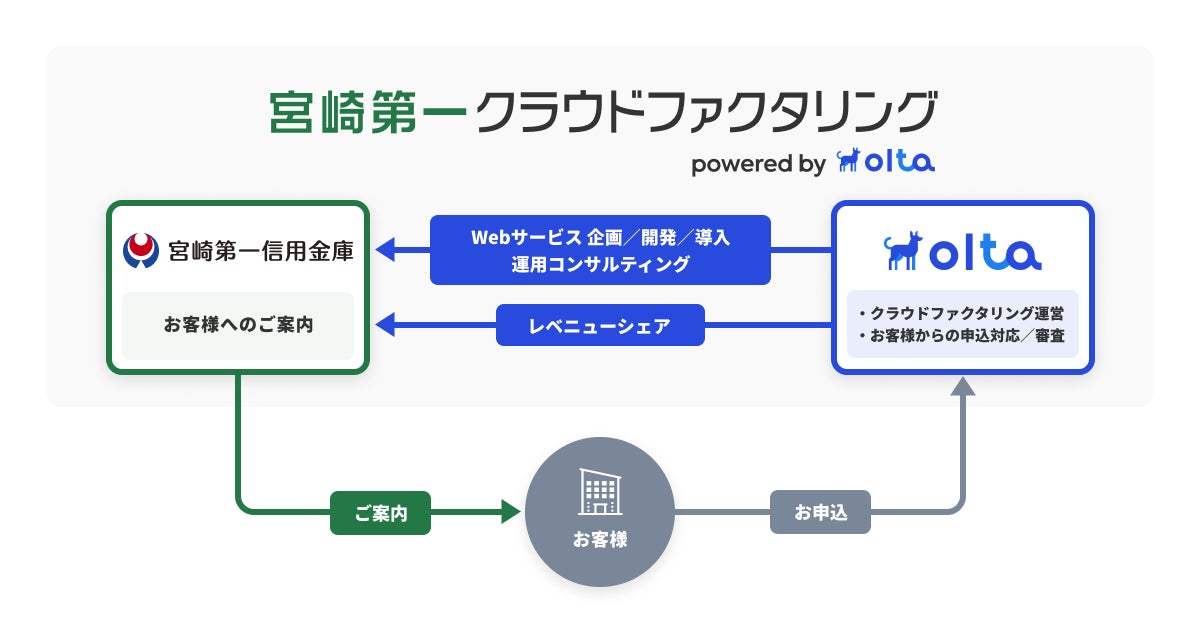 宮崎第一クラウドファクタリング
powered by olta

宮崎第一信用金庫

お客様へのご案内

Webサービス 企画／開発／導入
運用コンサルティング

レベニューシェア

olta

・クラウドファクタリング運営
・お客様からの申込対応／審査

ご案内

お客様

お申込